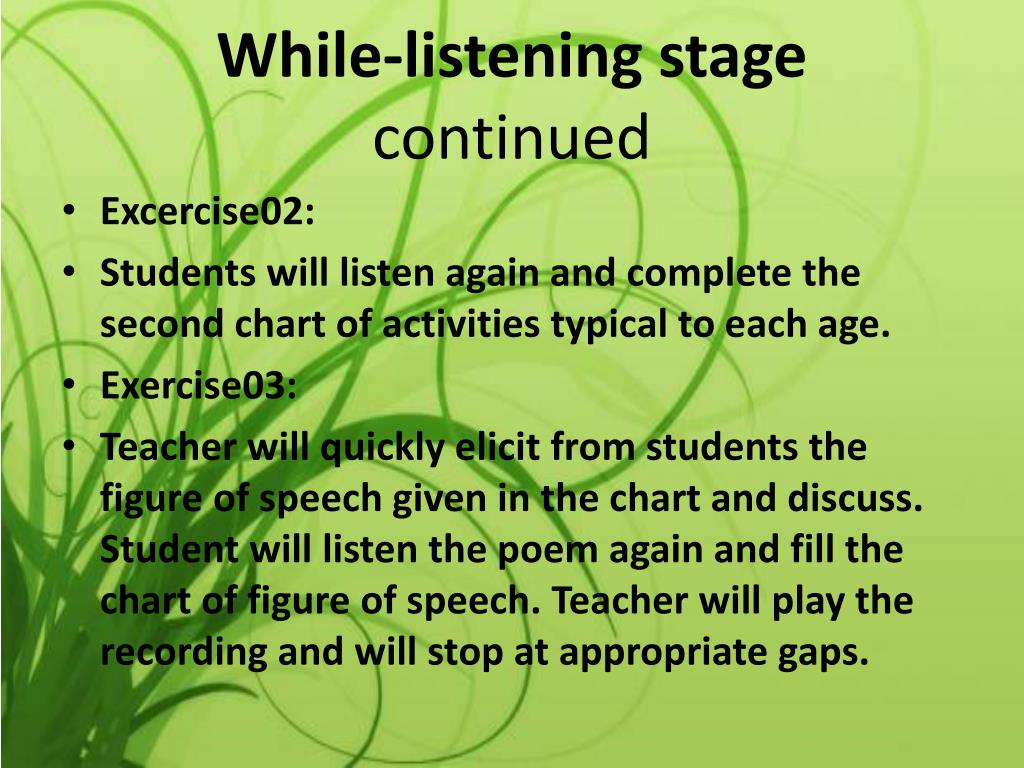 While-listening stage continued

• Excercise02:
• Students will listen again and complete the second chart of activities typical to each age.
• Exercise03:
• Teacher will quickly elicit from students the figure of speech given in the chart and discuss. Student will listen the poem again and fill the chart of figure of speech. Teacher will play the recording and will stop at appropriate gaps.